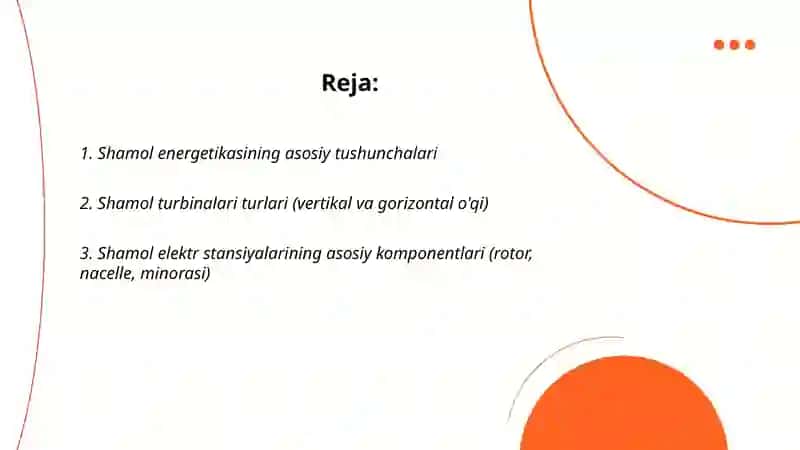 Reja:

1. Shamol energetikasining asosiy tushunchalari

2. Shamol turbinalari turlari (vertikal va gorizontal o'qi)

3. Shamol elektr stansiyalarining asosiy komponentlari (rotor, nacelle, minorasi)